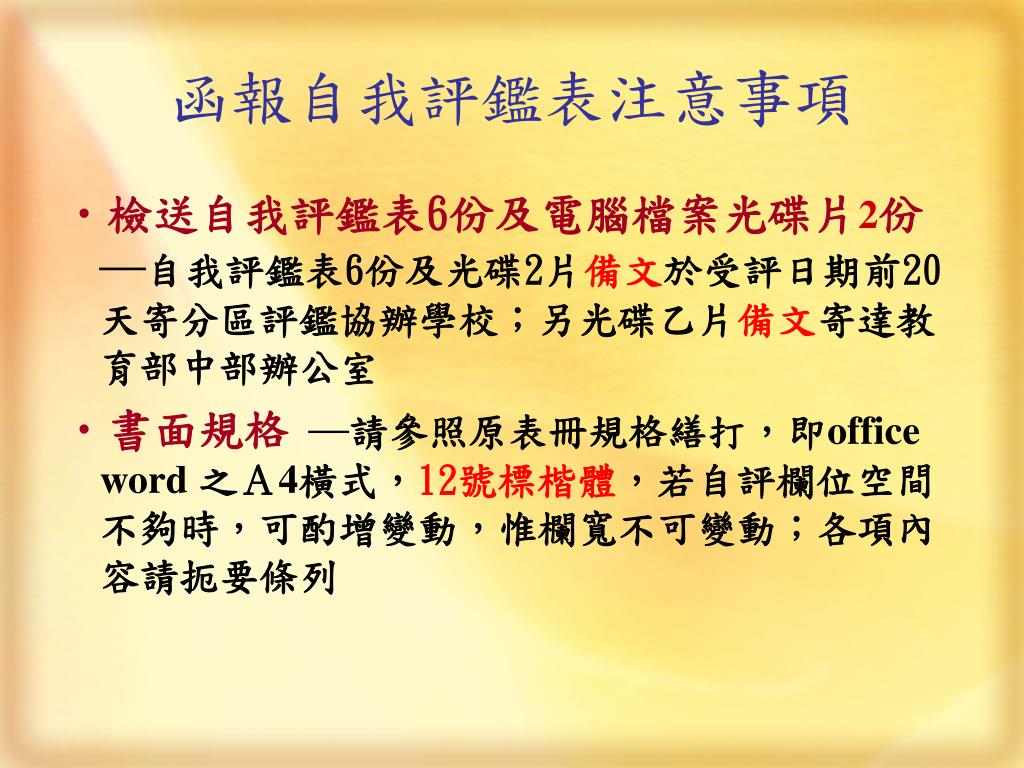 函報自我評鑑表注意事項

• 檢送自我評鑑表6份及電腦檔案光碟片2份 —自我評鑑表6份及光碟2片備文於受評日期前20天寄分區評鑑協辦學校；另光碟乙片備文寄達教育部中部辦公室

• 書面規格 —請參照原表冊規格繕打，即office word 之Ａ4橫式，12號標楷體，若自評欄位空間不夠時，可酌增變動，惟欄寬不可變動；各項內容請扼要條列